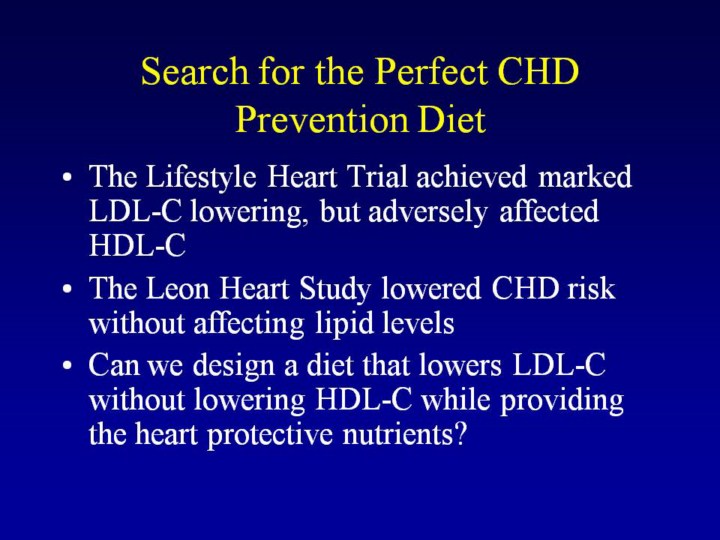 Search for the Perfect CHD Prevention Diet

• The Lifestyle Heart Trial achieved marked LDL-C lowering, but adversely affected HDL-C

• The Leon Heart Study lowered CHD risk without affecting lipid levels

• Can we design a diet that lowers LDL-C without lowering HDL-C while providing the heart protective nutrients?